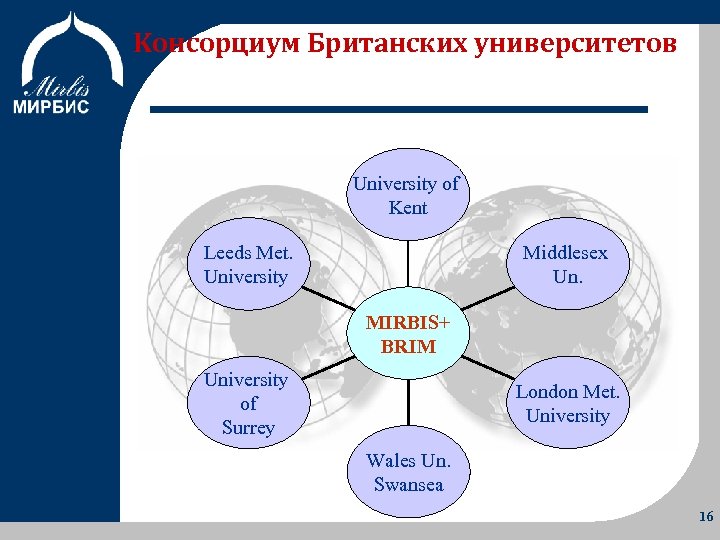 Mirbis
МИРБИС

Консорциум Британских университетов

University of Kent

Leeds Met. University

Middlesex Un.

MIRBIS+ BRIM

University of Surrey

London Met. University

Wales Un. Swansea

16